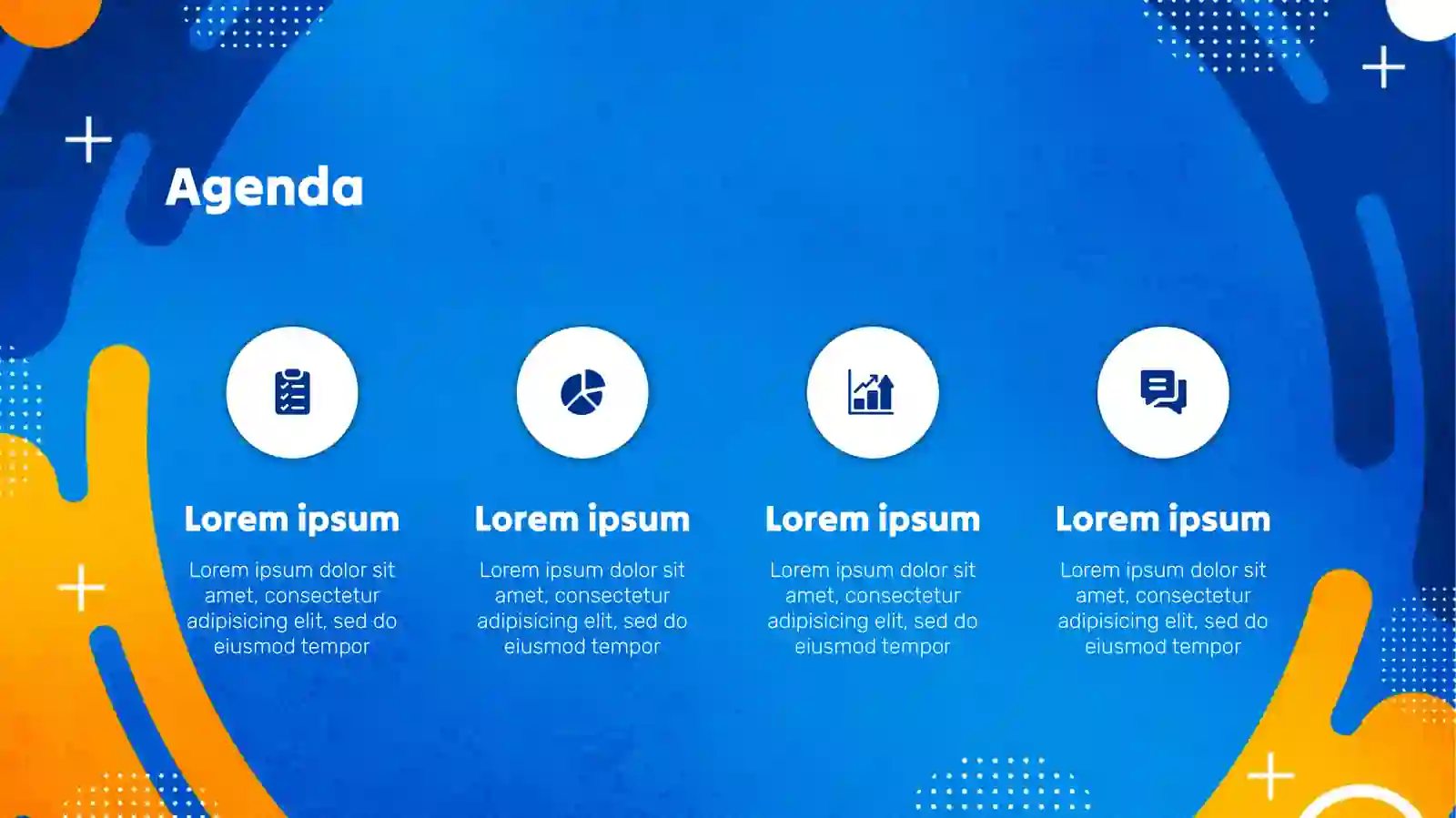 Agenda

Lorem ipsum

Lorem ipsum dolor sit amet, consectetur adipisicing elit, sed do eiusmod tempor

Lorem ipsum

Lorem ipsum dolor sit amet, consectetur adipisicing elit, sed do eiusmod tempor

Lorem ipsum

Lorem ipsum dolor sit amet, consectetur adipisicing elit, sed do eiusmod tempor

Lorem ipsum

Lorem ipsum dolor sit amet, consectetur adipisicing elit, sed do eiusmod tempor